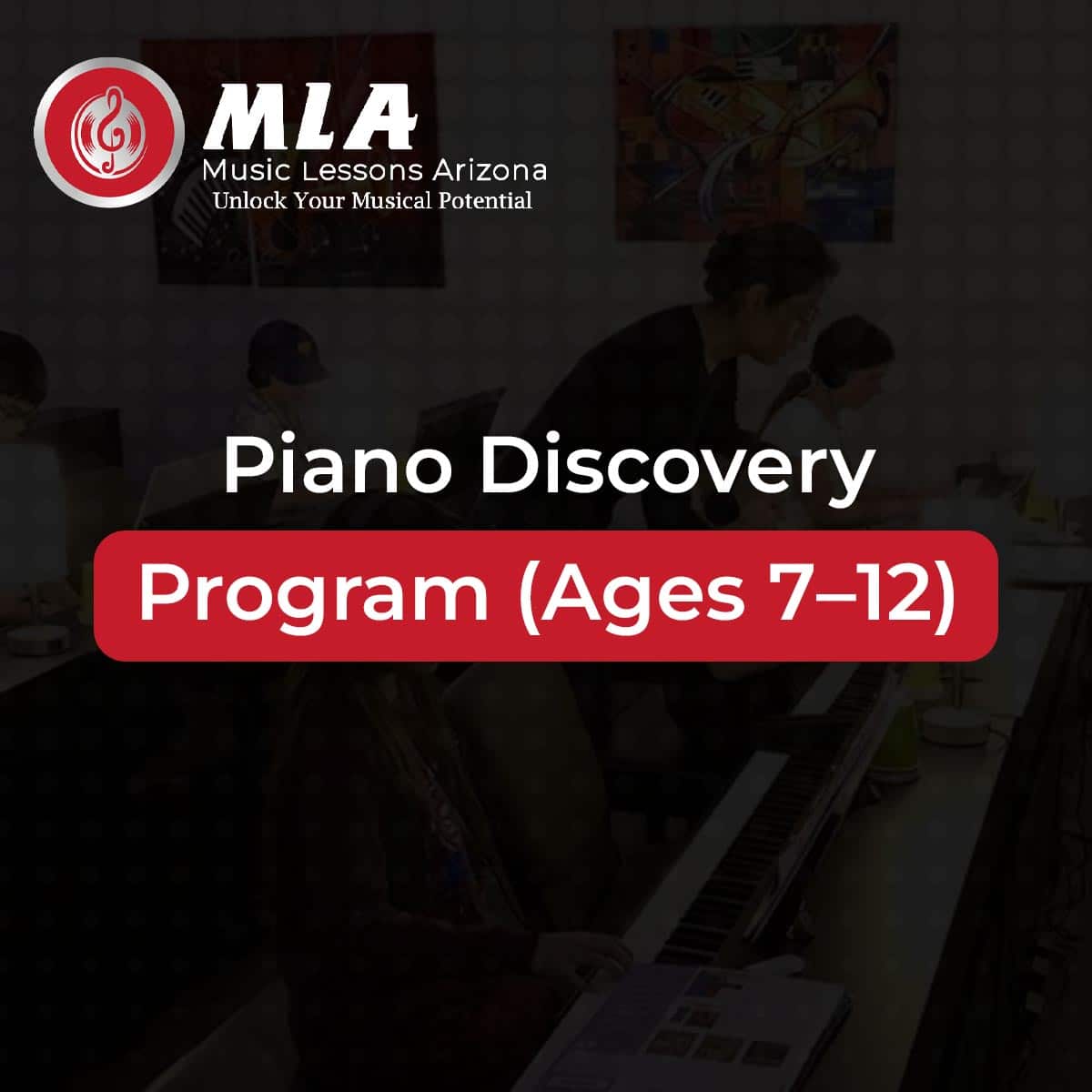 MLA
Music Lessons Arizona
Unlock Your Musical Potential

Piano Discovery
Program (Ages 7–12)